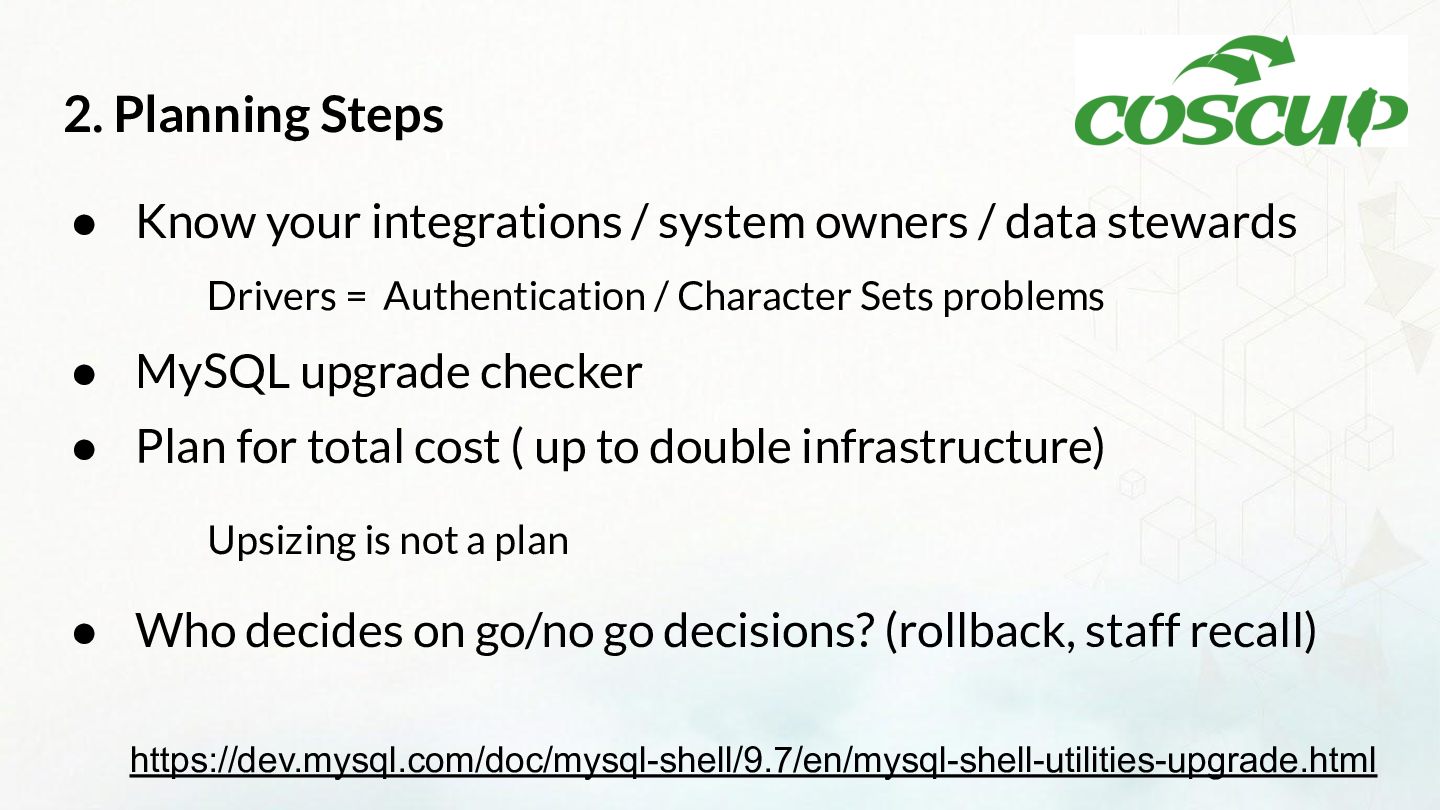 2. Planning Steps

COSCUP

● Know your integrations / system owners / data stewards

Drivers = Authentication / Character Sets problems

● MySQL upgrade checker
● Plan for total cost ( up to double infrastructure)

Upsizing is not a plan

● Who decides on go/no go decisions? (rollback, staff recall)

https://dev.mysql.com/doc/mysql-shell/9.7/en/mysql-shell-utilities-upgrade.html